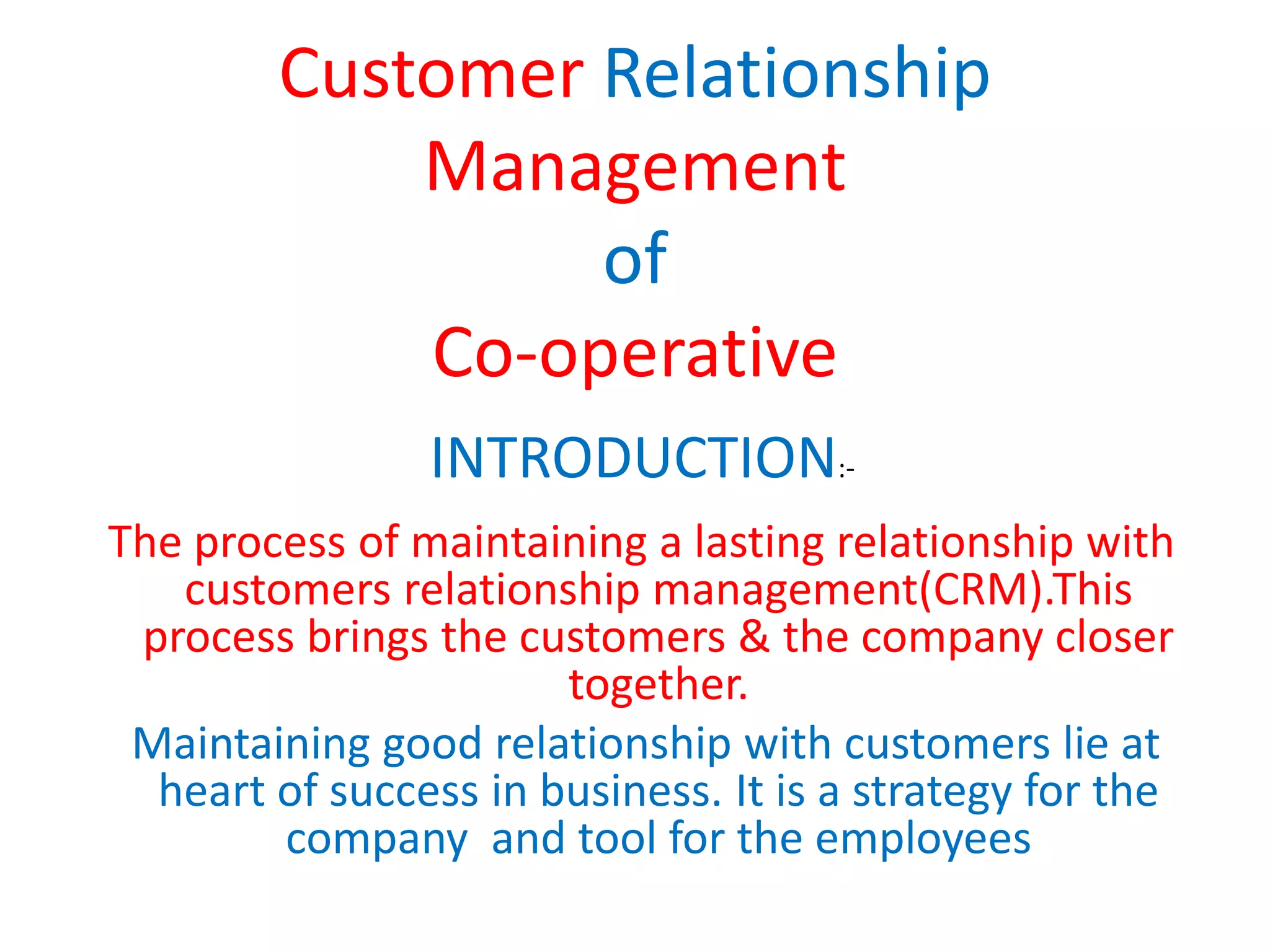 Customer Relationship
Management
of
Co-operative

INTRODUCTION:-

The process of maintaining a lasting relationship with customers relationship management(CRM).This process brings the customers & the company closer together.

Maintaining good relationship with customers lie at heart of success in business. It is a strategy for the company  and tool for the employees